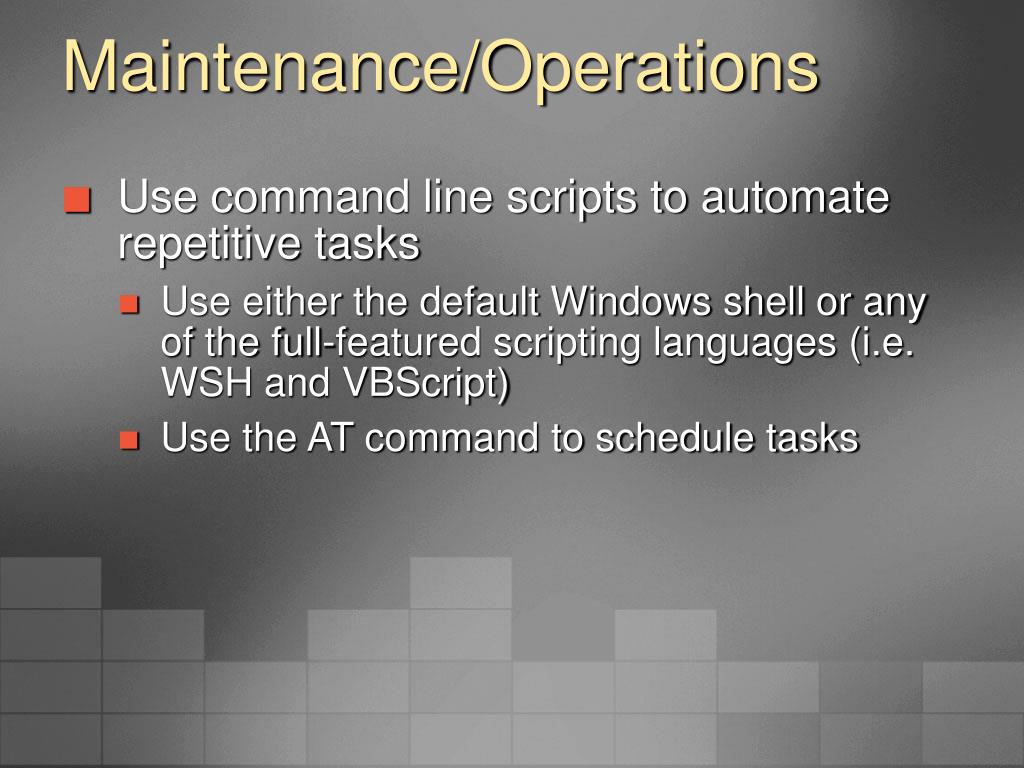 Maintenance/Operations

Use command line scripts to automate repetitive tasks

Use either the default Windows shell or any of the full-featured scripting languages (i.e. WSH and VBScript)

Use the AT command to schedule tasks